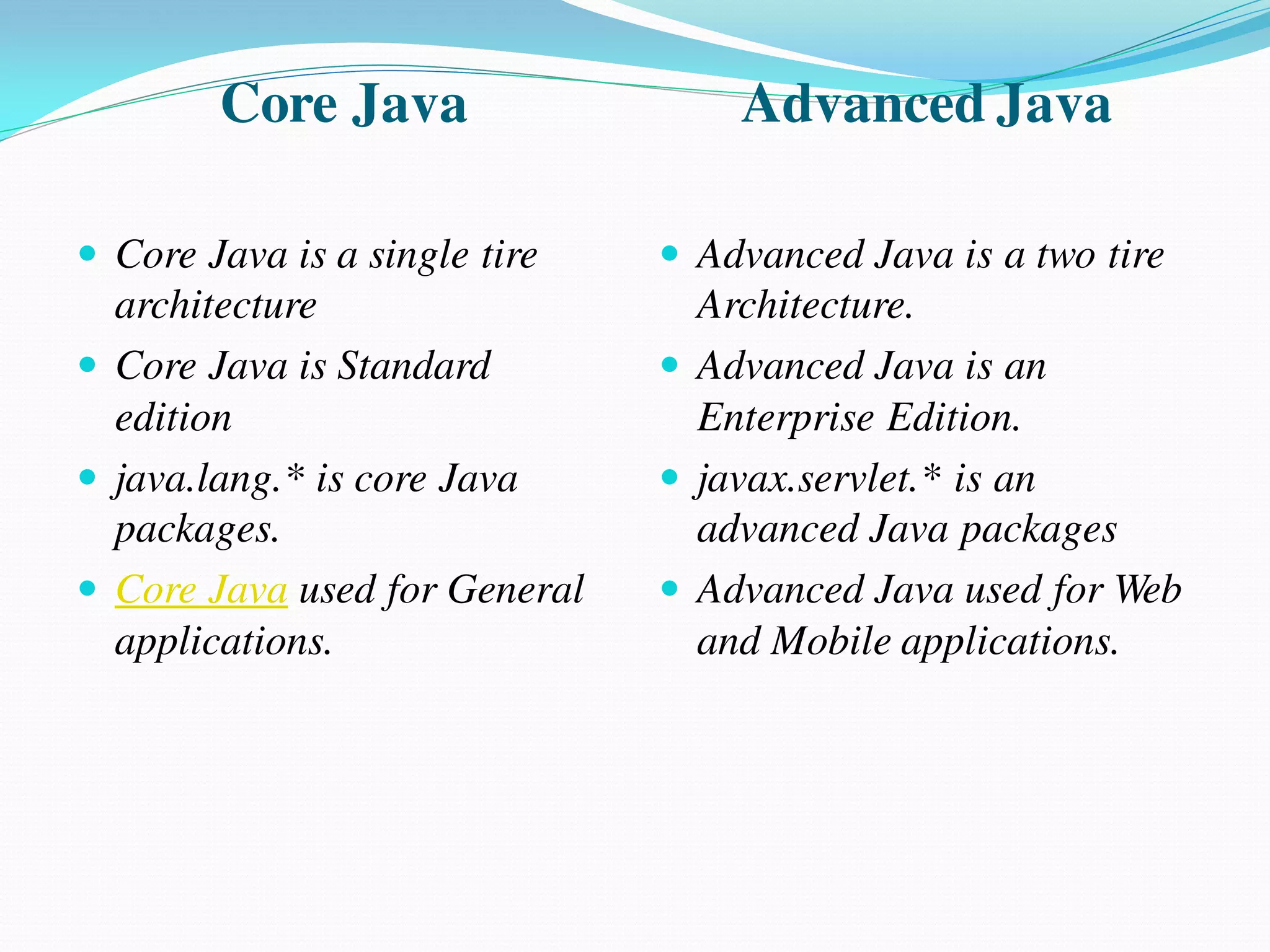 Core Java

- Core Java is a single tire architecture
- Core Java is Standard edition
- java.lang.* is core Java packages.
- Core Java used for General applications.

Advanced Java

- Advanced Java is a two tire Architecture.
- Advanced Java is an Enterprise Edition.
- javax.servlet.* is an advanced Java packages
- Advanced Java used for Web and Mobile applications.